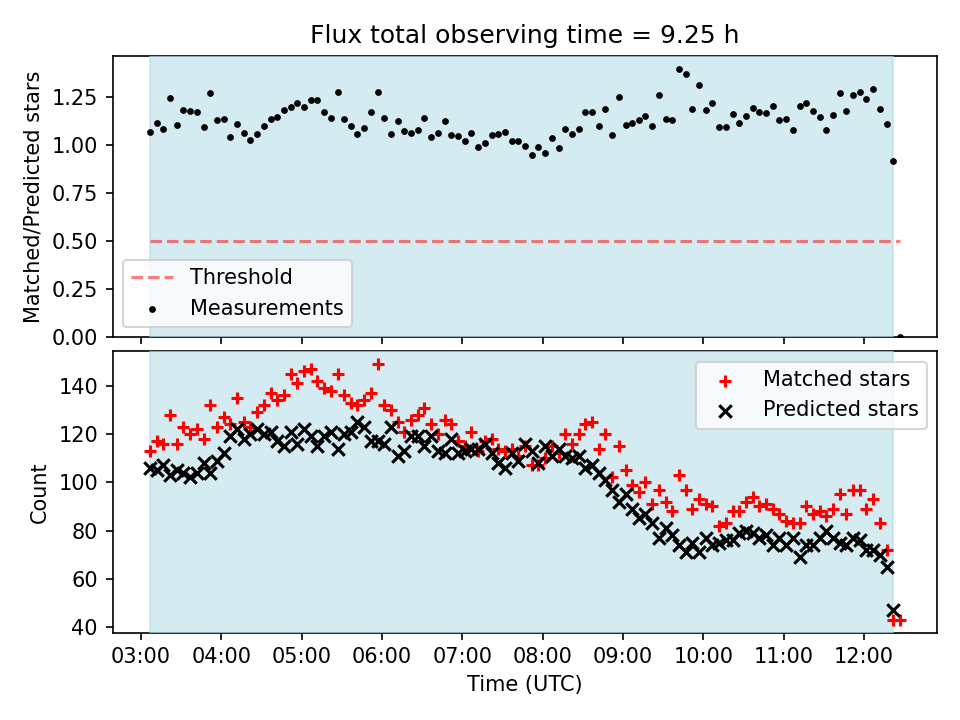 Flux total observing time = 9.25 h

Matched/Predicted stars

1.25
1.00
0.75
0.50
0.25
0.00

Threshold
Measurements

Count

140
120
100
80
60
40

Matched stars
Predicted stars

03:00 04:00 05:00 06:00 07:00 08:00 09:00 10:00 11:00 12:00

Time (UTC)